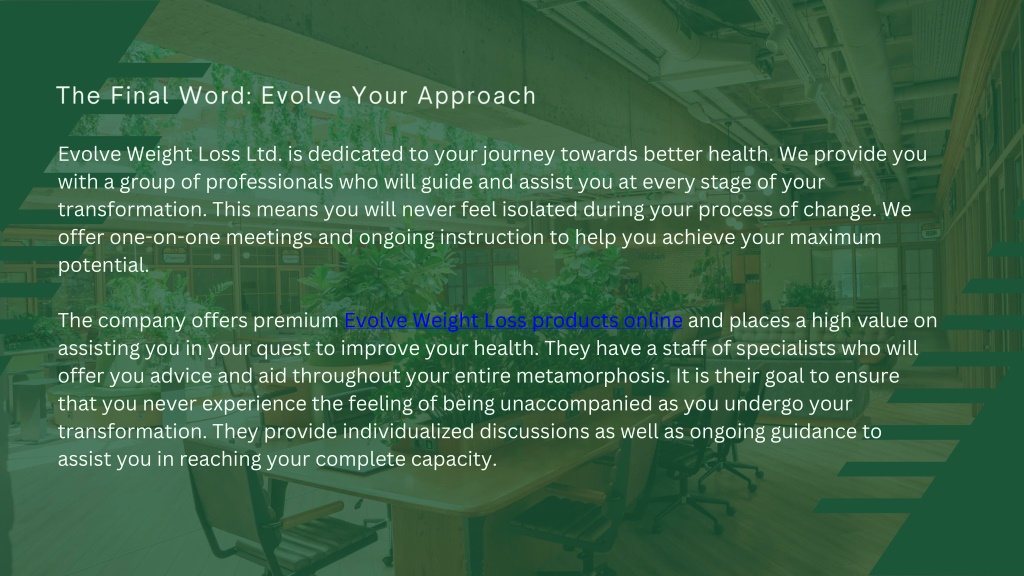 The Final Word: Evolve Your Approach

Evolve Weight Loss Ltd. is dedicated to your journey towards better health. We provide you with a group of professionals who will guide and assist you at every stage of your transformation. This means you will never feel isolated during your process of change. We offer one-on-one meetings and ongoing instruction to help you achieve your maximum potential.

The company offers premium Evolve Weight Loss products online and places a high value on assisting you in your quest to improve your health. They have a staff of specialists who will offer you advice and aid throughout your entire metamorphosis. It is their goal to ensure that you never experience the feeling of being unaccompanied as you undergo your transformation. They provide individualized discussions as well as ongoing guidance to assist you in reaching your complete capacity.